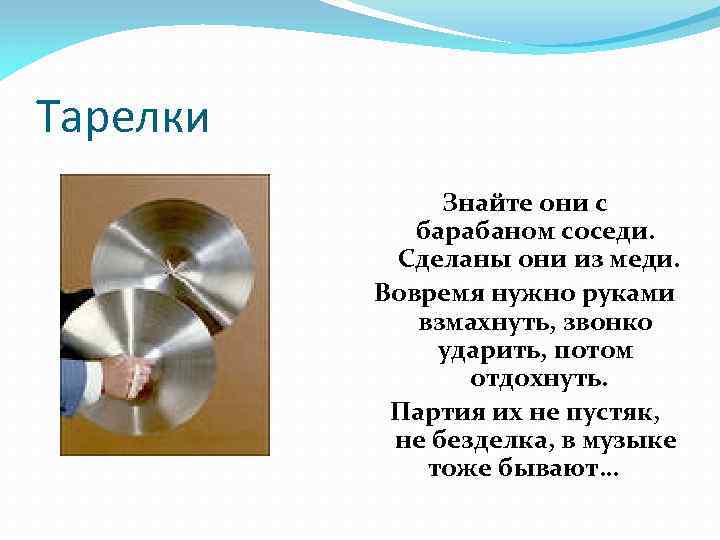 Тарелки

Знайте они с барабаном соседи. Сделаны они из меди.

Вовремя нужно руками взмахнуть, звонко ударить, потом отдохнуть.

Партия их не пустяк, не безделка, в музыке тоже бывают…